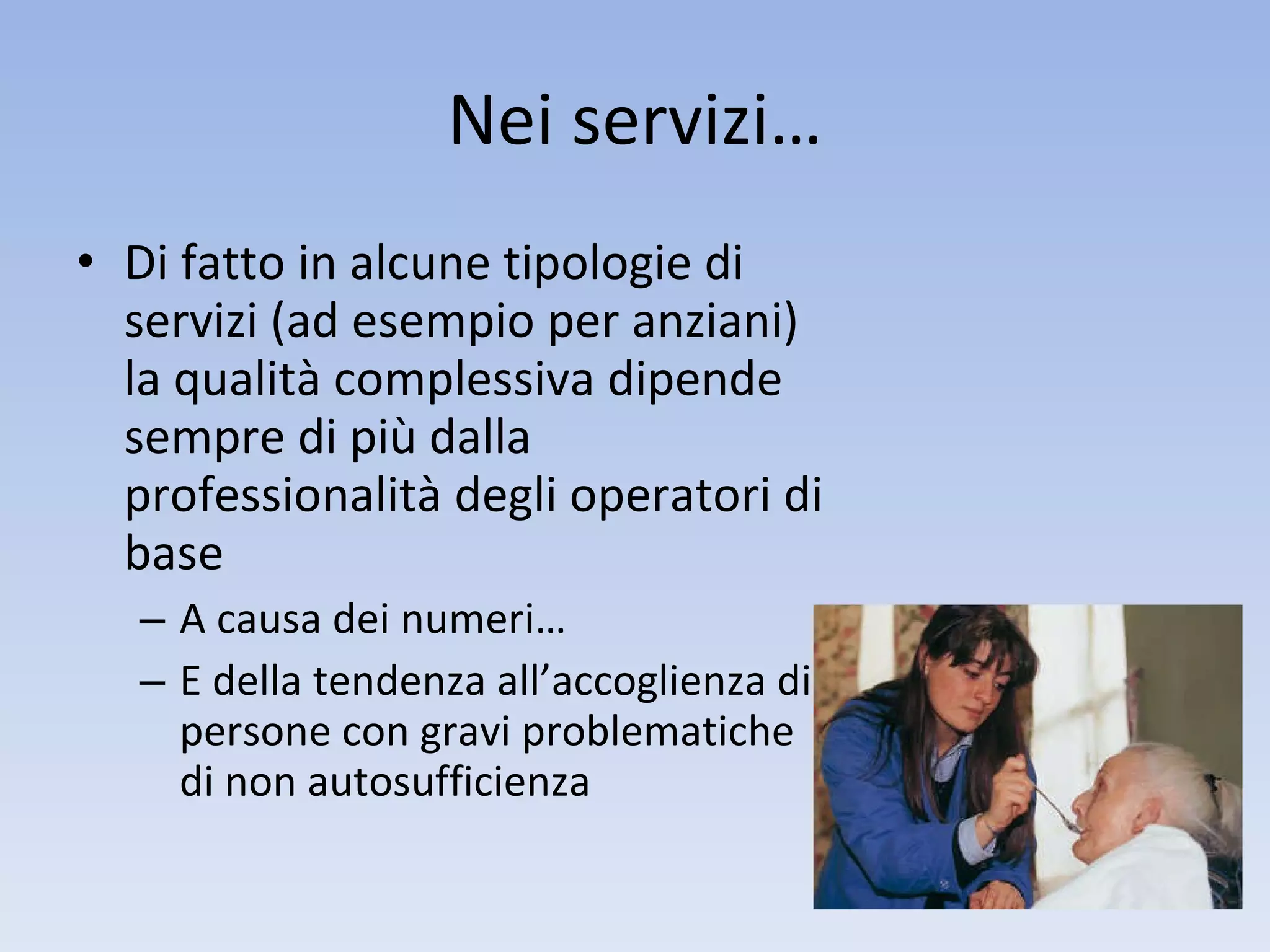 Nei servizi…

• Di fatto in alcune tipologie di servizi (ad esempio per anziani) la qualità complessiva dipende sempre di più dalla professionalità degli operatori di base

– A causa dei numeri…

– E della tendenza all’accoglienza di persone con gravi problematiche di non autosufficienza